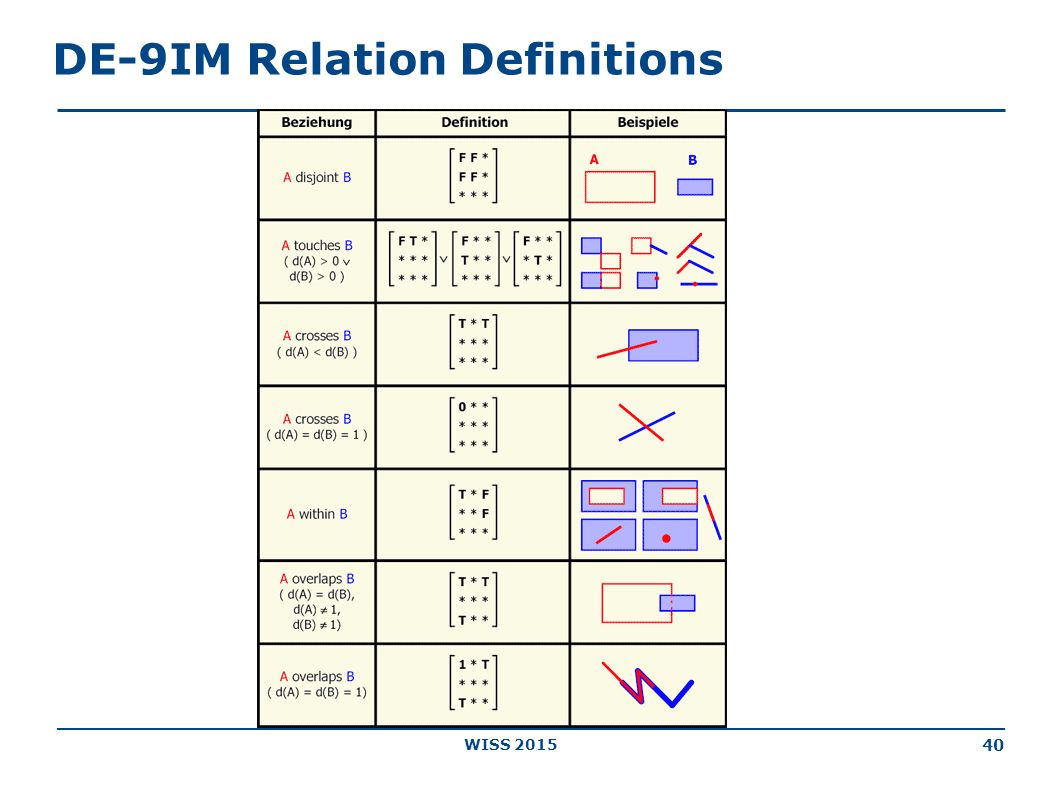 DE-9IM Relation Definitions

| Beziehung | Definition | Beispiele |
|---|---|---|
| A disjoint B | $\begin{bmatrix} F & F & * \\ F & F & * \\ * & * & * \end{bmatrix}$ | A B |
| A touches B ( d(A) > 0 ∨ d(B) > 0 ) | $\begin{bmatrix} F & T & * \\ * & * & * \\ * & * & * \end{bmatrix} \vee \begin{bmatrix} F & * & * \\ T & * & * \\ * & * & * \end{bmatrix} \vee \begin{bmatrix} F & * & * \\ * & T & * \\ * & * & * \end{bmatrix}$ | |
| A crosses B ( d(A) < d(B) ) | $\begin{bmatrix} T & * & T \\ * & * & * \\ * & * & * \end{bmatrix}$ | |
| A crosses B ( d(A) = d(B) = 1 ) | $\begin{bmatrix} 0 & * & * \\ * & * & * \\ * & * & * \end{bmatrix}$ | |
| A within B | $\begin{bmatrix} T & * & F \\ * & * & F \\ * & * & * \end{bmatrix}$ | |
| A overlaps B ( d(A) = d(B), d(A) ≠ 1, d(B) ≠ 1) | $\begin{bmatrix} T & * & T \\ * & * & * \\ T & * & * \end{bmatrix}$ | |
| A overlaps B ( d(A) = d(B) = 1) | $\begin{bmatrix} 1 & * & T \\ * & * & * \\ T & * & * \end{bmatrix}$ | |

WISS 2015

40